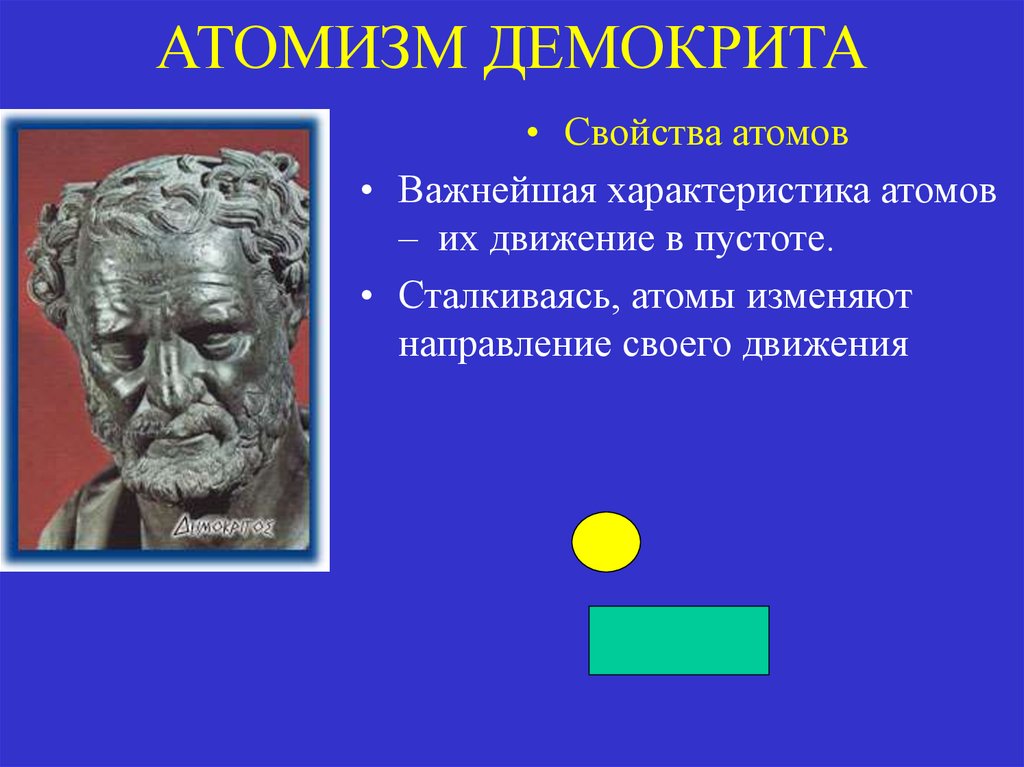 АТОМИЗМ ДЕМОКРИТА

ΔΗΜΟΚΡΙΤΟΣ

• Свойства атомов

• Важнейшая характеристика атомов – их движение в пустоте.

• Сталкиваясь, атомы изменяют направление своего движения